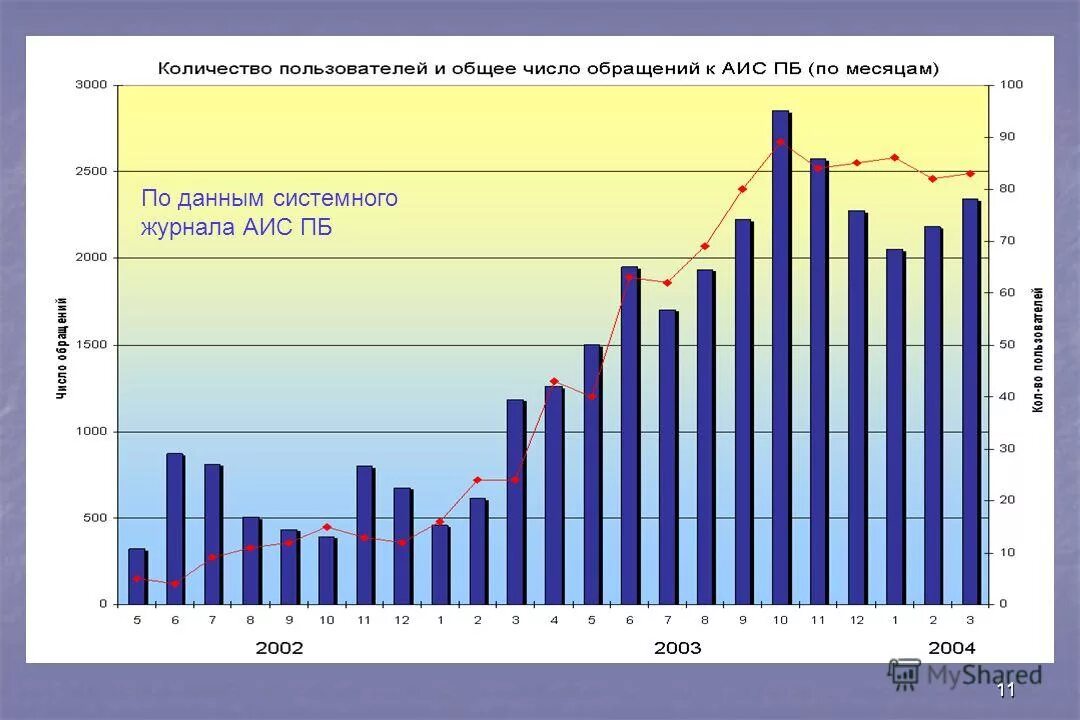 Количество пользователей и общее число обращений к АИС ПБ (по месяцам)

По данным системного журнала АИС ПБ

Число обращений

3000
2500
2000
1500
1000
500
0

Кол-во пользователей

100
90
80
70
60
50
40
30
20
10
0

5 6 7 8 9 10 11 12 1 2 3 4 5 6 7 8 9 10 11 12 1 2 3

2002
2003
2004

MyShared

11